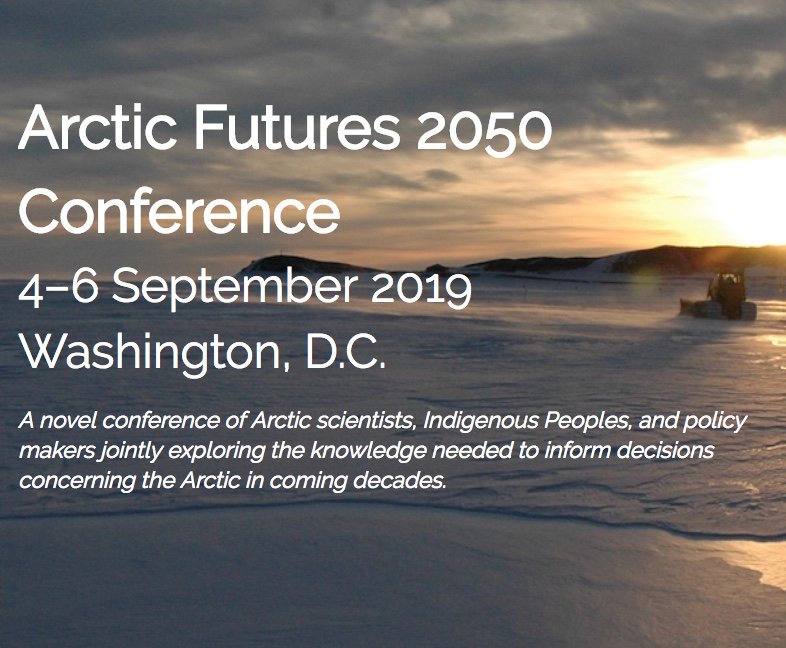 Arctic Futures 2050 Conference

4–6 September 2019

Washington, D.C.

A novel conference of Arctic scientists, Indigenous Peoples, and policy makers jointly exploring the knowledge needed to inform decisions concerning the Arctic in coming decades.